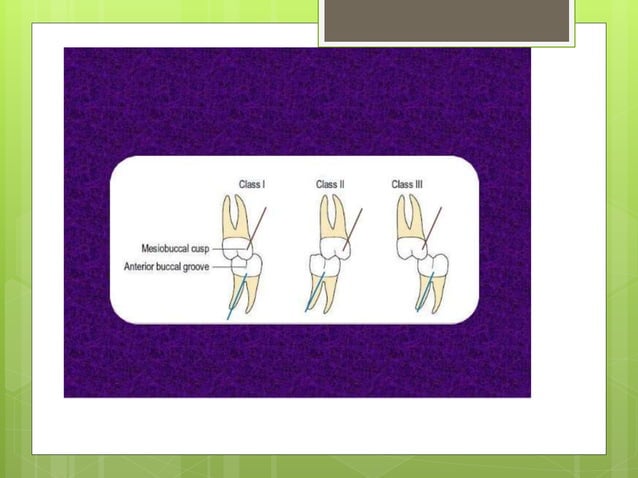 Class I
Class II
Class III
Mesiobuccal cusp
Anterior buccal groove